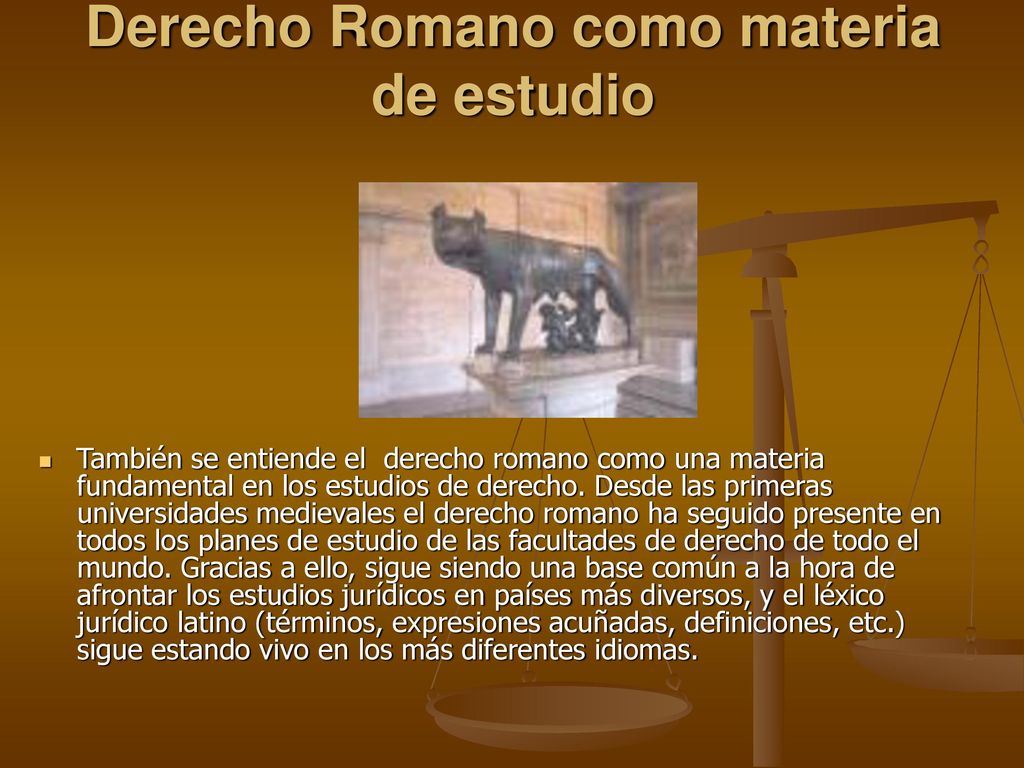 Derecho Romano como materia de estudio

También se entiende el derecho romano como una materia fundamental en los estudios de derecho. Desde las primeras universidades medievales el derecho romano ha seguido presente en todos los planes de estudio de las facultades de derecho de todo el mundo. Gracias a ello, sigue siendo una base común a la hora de afrontar los estudios jurídicos en países más diversos, y el léxico jurídico latino (términos, expresiones acuñadas, definiciones, etc.) sigue estando vivo en los más diferentes idiomas.